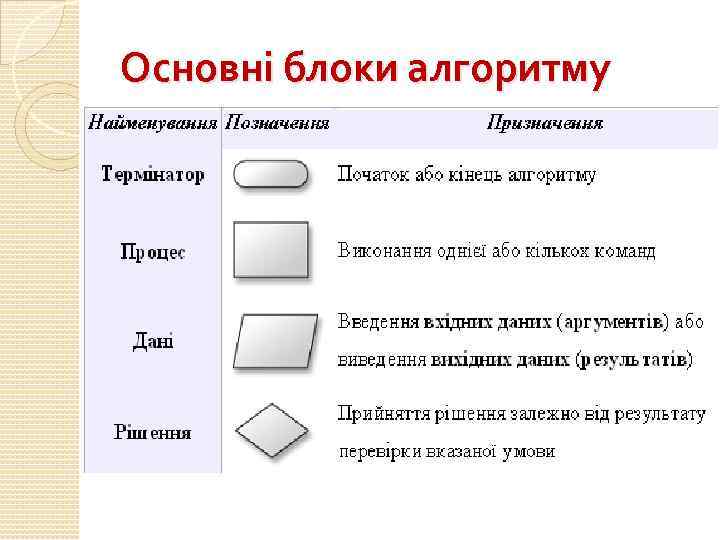 Основні блоки алгоритму

| Найменування | Позначення | Призначення |
|---|---|---|
| Термінатор | | Початок або кінець алгоритму |
| Процес | | Виконання однієї або кількох команд |
| Дані | | Введення вхідних даних (аргументів) або виведення вихідних даних (результатів) |
| Рішення | | Прийняття рішення залежно від результату перевірки вказаної умови |